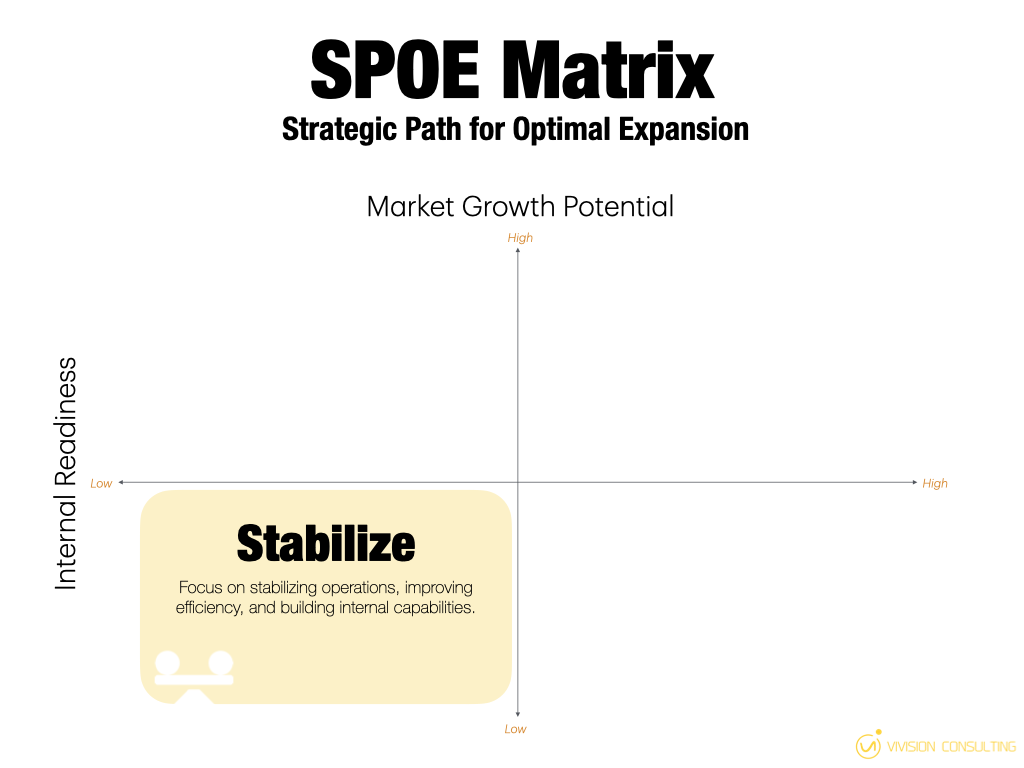 SPOE Matrix
Strategic Path for Optimal Expansion

Market Growth Potential

High

Internal Readiness

Low

High

Stabilize

Focus on stabilizing operations, improving efficiency, and building internal capabilities.

Low

VIVISION CONSULTING